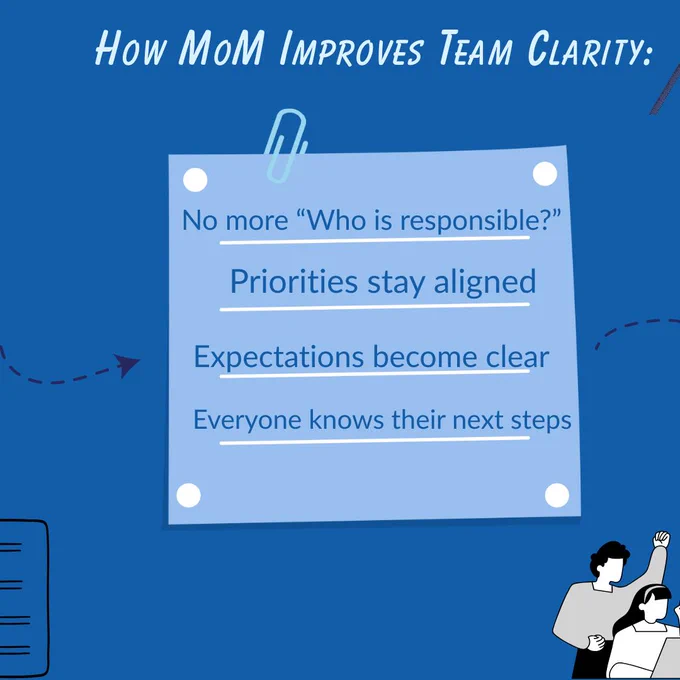 How MoM Improves Team Clarity:

No more “Who is responsible?”

Priorities stay aligned

Expectations become clear

Everyone knows their next steps